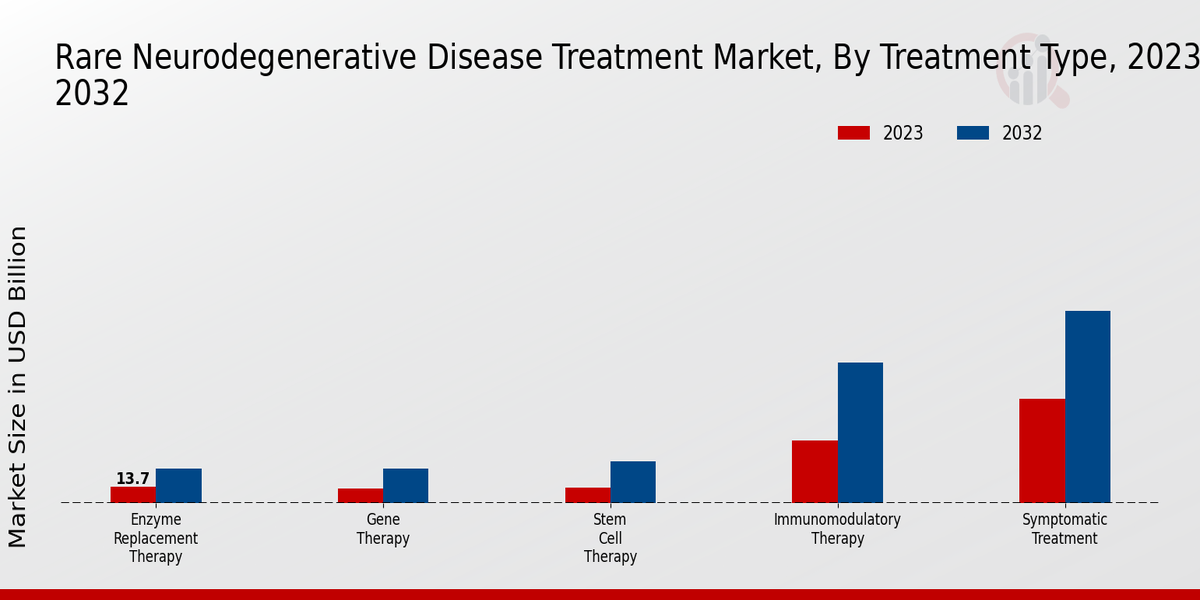 Rare Neurodegenerative Disease Treatment Market, By Treatment Type, 2023 2032

2023
2032

Market Size in USD Billion

13.7

Enzyme Replacement Therapy
Gene Therapy
Stem Cell Therapy
Immunomodulatory Therapy
Symptomatic Treatment